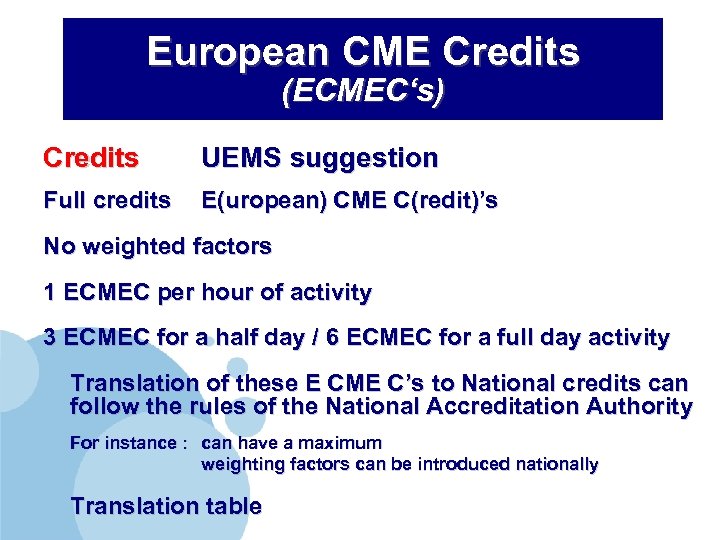 European CME Credits
(ECMEC's)

Credits UEMS suggestion

Full credits E(uropean) CME C(redit)'s

No weighted factors

1 ECMEC per hour of activity

3 ECMEC for a half day / 6 ECMEC for a full day activity

Translation of these E CME C's to National credits can follow the rules of the National Accreditation Authority

For instance : can have a maximum
weighting factors can be introduced nationally

Translation table